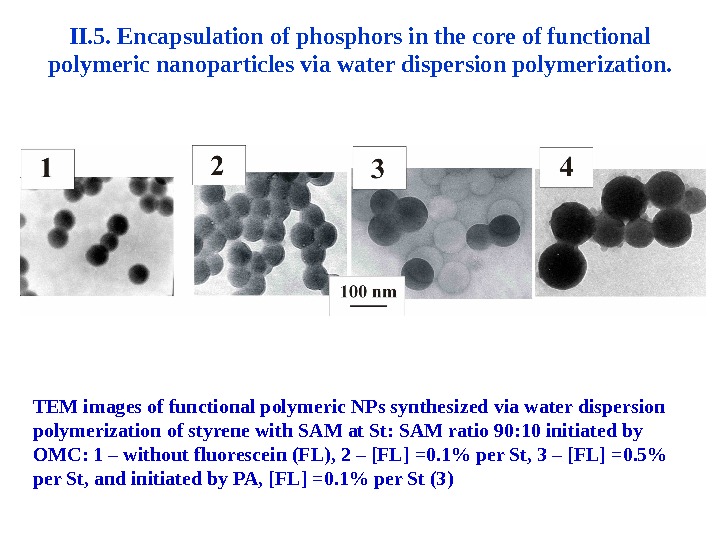 II.5. Encapsulation of phosphors in the core of functional polymeric nanoparticles via water dispersion polymerization.

1

2

3

4

100 nm

TEM images of functional polymeric NPs synthesized via water dispersion polymerization of styrene with SAM at St: SAM ratio 90:10 initiated by OMC: 1 – without fluorescein (FL), 2 – [FL] =0.1% per St, 3 – [FL] =0.5% per St, and initiated by PA, [FL] =0.1% per St (3)